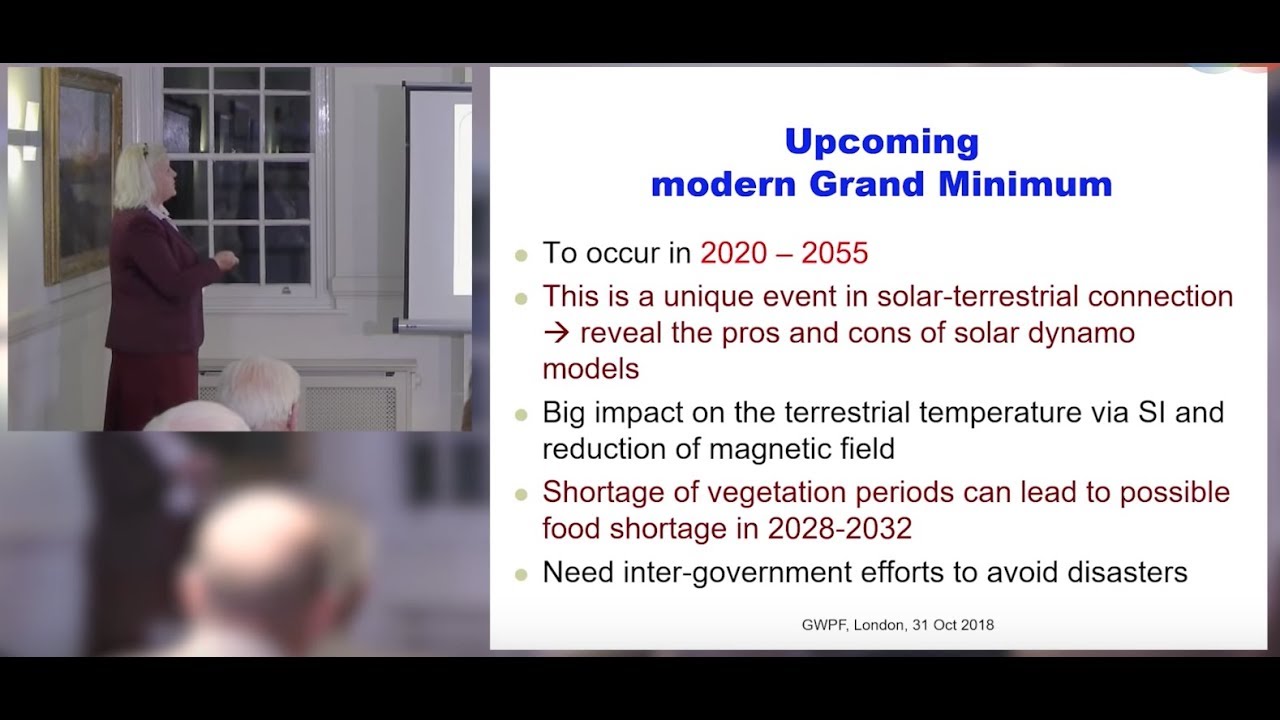 Upcoming
modern Grand Minimum

- To occur in 2020 – 2055
- This is a unique event in solar-terrestrial connection → reveal the pros and cons of solar dynamo models
- Big impact on the terrestrial temperature via SI and reduction of magnetic field
- Shortage of vegetation periods can lead to possible food shortage in 2028-2032
- Need inter-government efforts to avoid disasters

GWPF, London, 31 Oct 2018